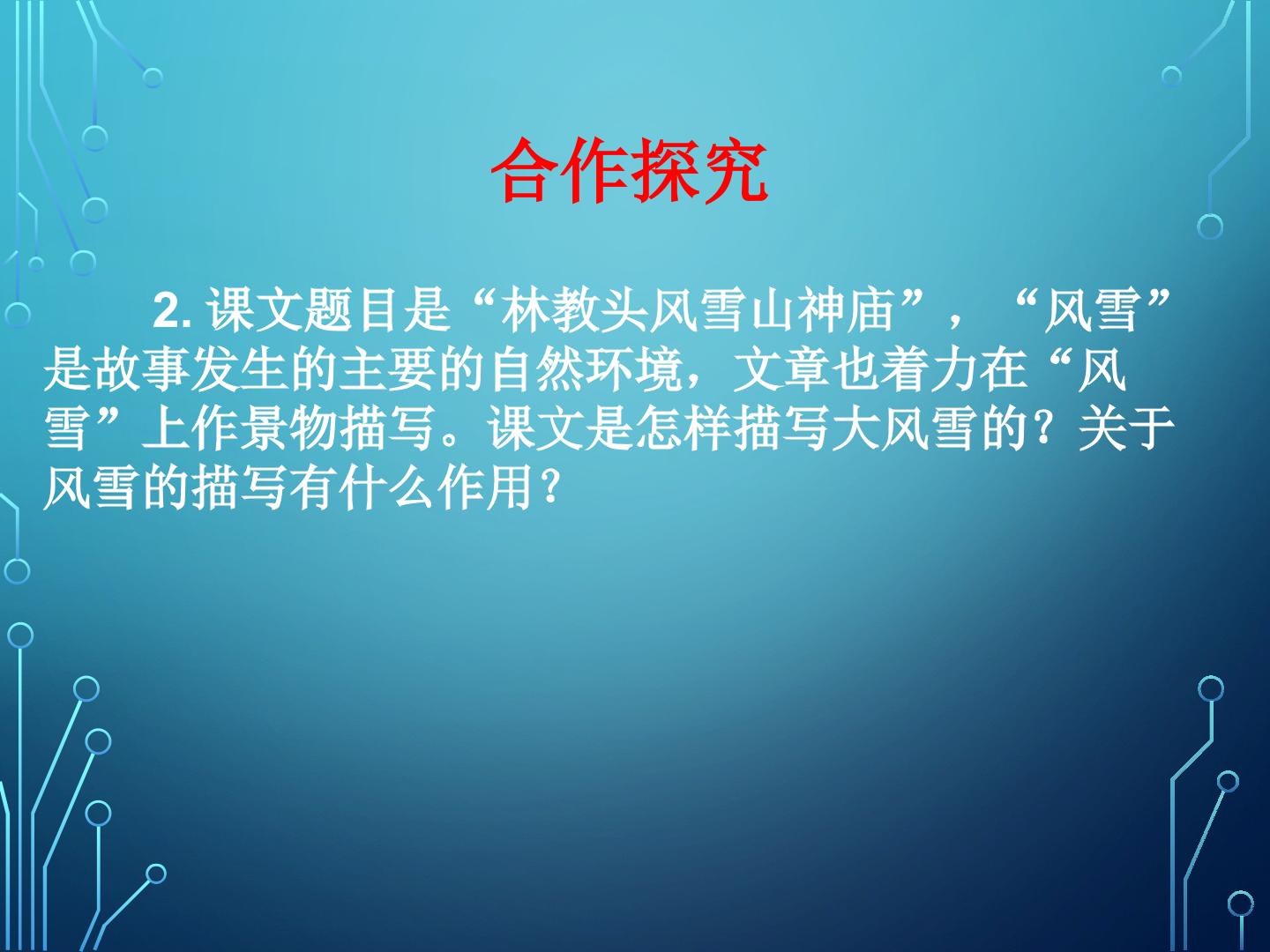 合作探究

2.课文题目是“林教头风雪山神庙”，“风雪”是故事发生的主要的自然环境，文章也着力在“风雪”上作景物描写。课文是怎样描写大风雪的？关于风雪的描写有什么作用？